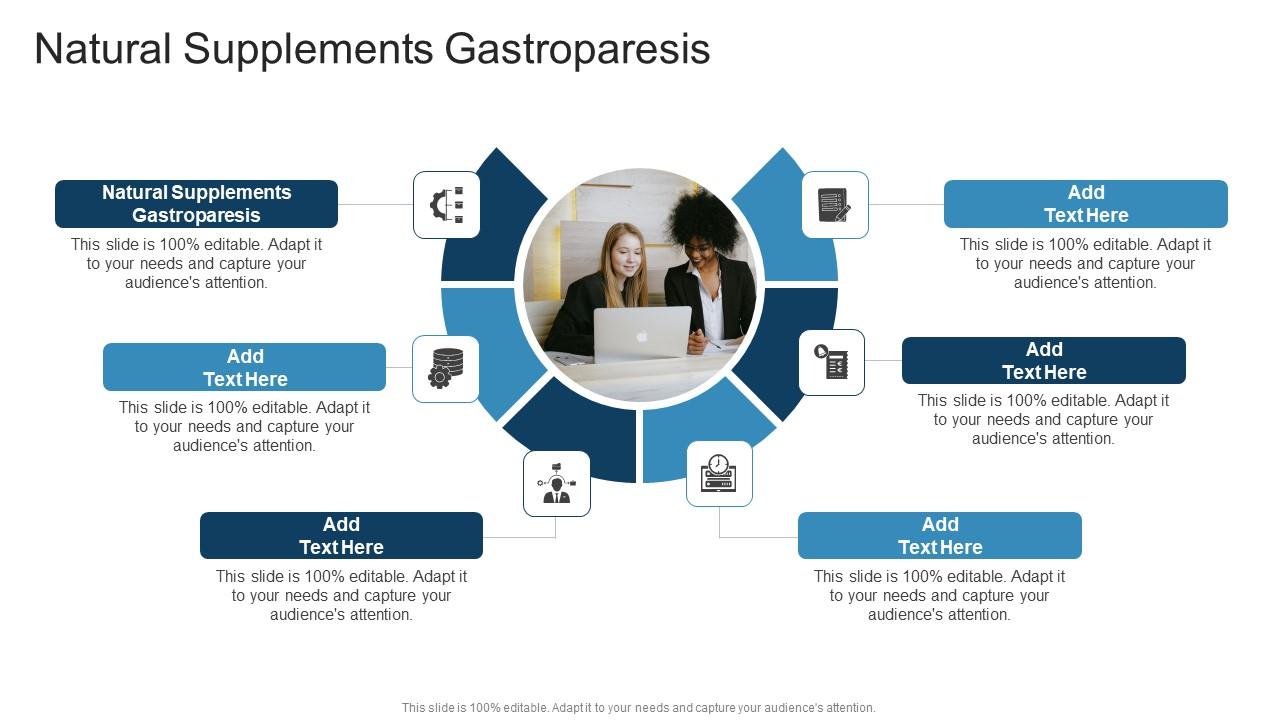 Natural Supplements Gastroparesis

Natural Supplements Gastroparesis

This slide is 100% editable. Adapt it to your needs and capture your audience's attention.

Add Text Here

This slide is 100% editable. Adapt it to your needs and capture your audience's attention.

Add Text Here

This slide is 100% editable. Adapt it to your needs and capture your audience's attention.

Add Text Here

This slide is 100% editable. Adapt it to your needs and capture your audience's attention.

Add Text Here

This slide is 100% editable. Adapt it to your needs and capture your audience's attention.

Add Text Here

This slide is 100% editable. Adapt it to your needs and capture your audience's attention.

This slide is 100% editable. Adapt it to your needs and capture your audience's attention.